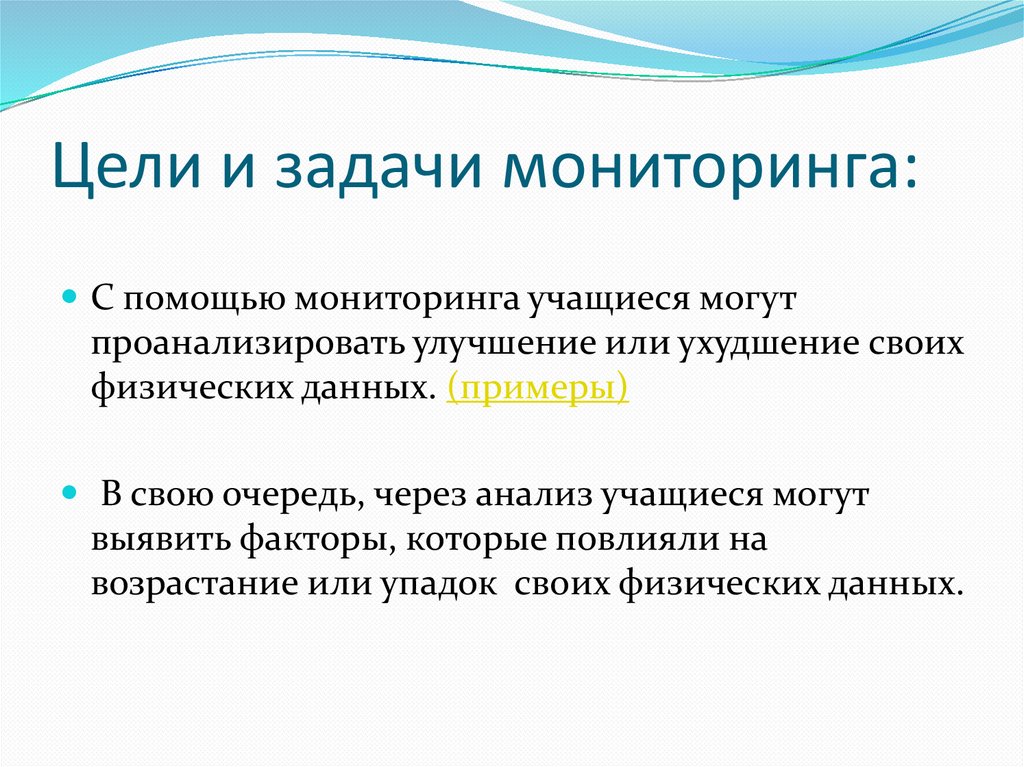 Цели и задачи мониторинга:

С помощью мониторинга учащиеся могут проанализировать улучшение или ухудшение своих физических данных. (примеры)

В свою очередь, через анализ учащиеся могут выявить факторы, которые повлияли на возрастание или упадок своих физических данных.